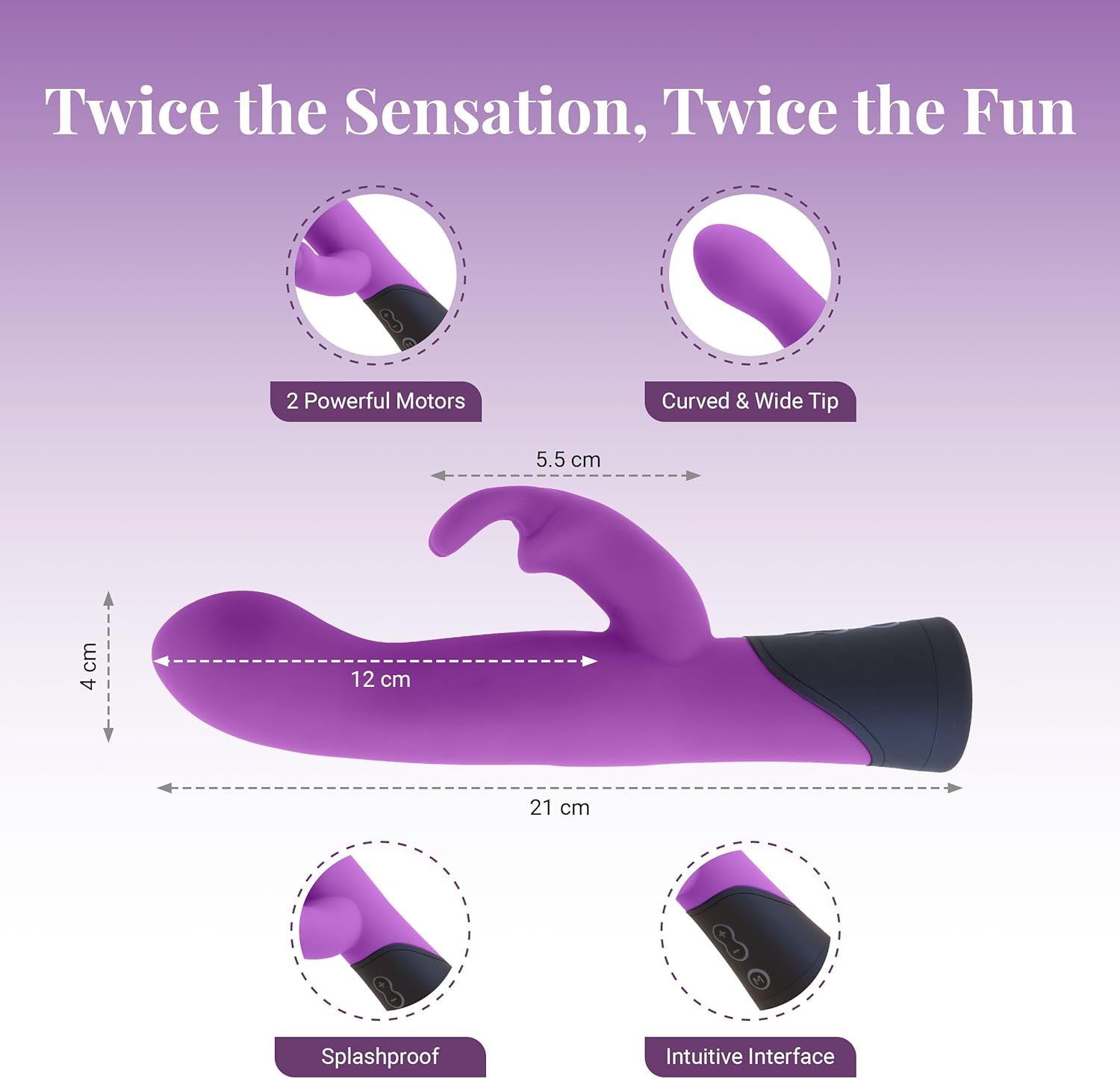 Twice the Sensation, Twice the Fun

2 Powerful Motors

Curved & Wide Tip

5.5 cm

4 cm

12 cm

21 cm

Splashproof

Intuitive Interface